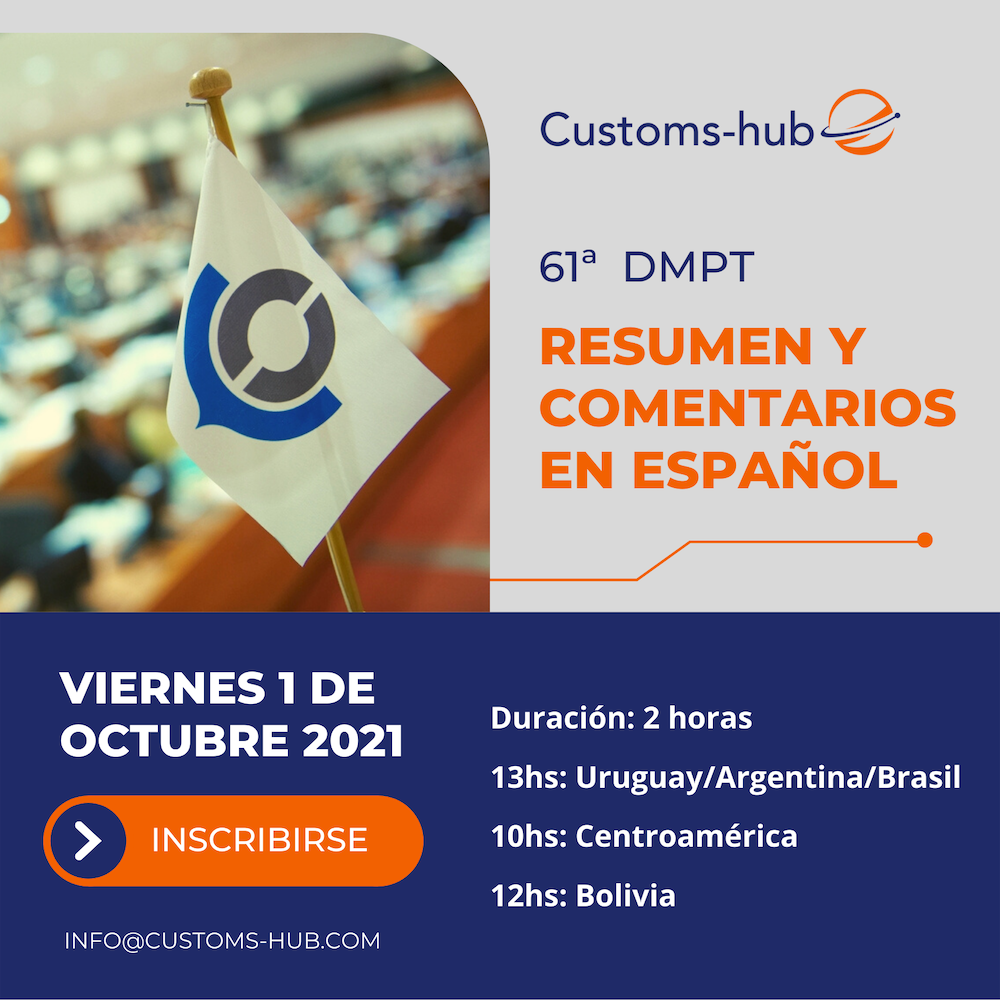 Customs-hub

61ª DMPT

RESUMEN Y COMENTARIOS EN ESPAÑOL

VIERNES 1 DE OCTUBRE 2021

INSCRIBIRSE

INFO@CUSTOMS-HUB.COM

Duración: 2 horas

13hs: Uruguay/Argentina/Brasil

10hs: Centroamérica

12hs: Bolivia